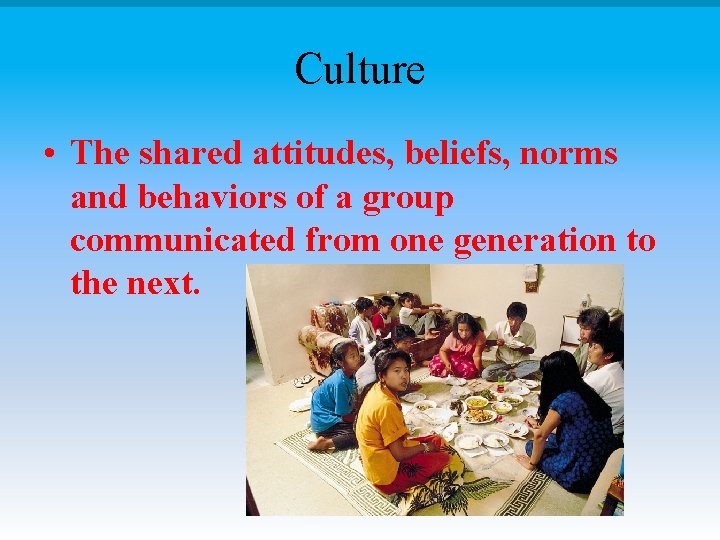 Culture

• The shared attitudes, beliefs, norms and behaviors of a group communicated from one generation to the next.